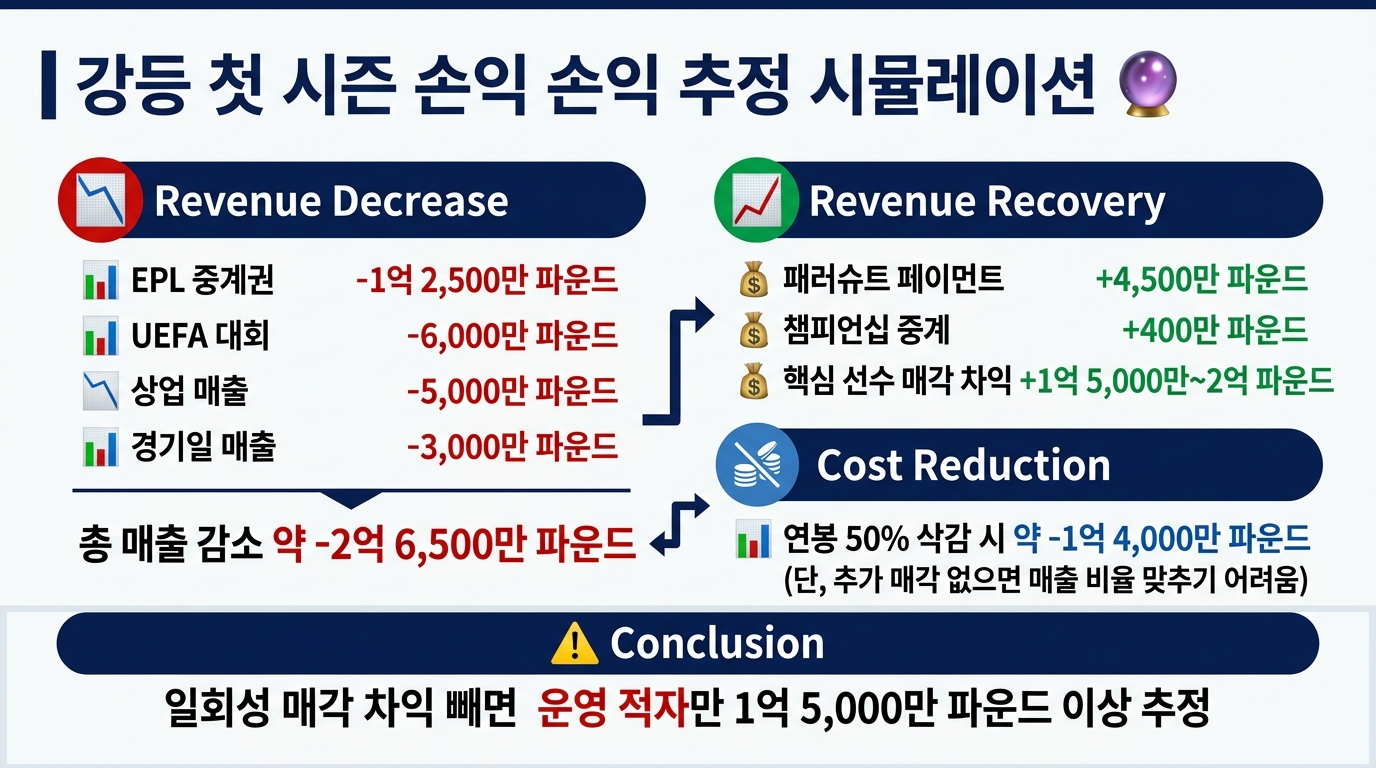 강등 첫 시즌 손익 손익 추정 시뮬레이션

Revenue Decrease

EPL 중계권 -1억 2,500만 파운드
UEFA 대회 -6,000만 파운드
상업 매출 -5,000만 파운드
경기일 매출 -3,000만 파운드

총 매출 감소 약 -2억 6,500만 파운드

Revenue Recovery

패러슈트 페이먼트 +4,500만 파운드
챔피언십 중계 +400만 파운드
핵심 선수 매각 차익 +1억 5,000만~2억 파운드

Cost Reduction

연봉 50% 삭감 시 약 -1억 4,000만 파운드
(단, 추가 매각 없으면 매출 비율 맞추기 어려움)

Conclusion

일회성 매각 차익 빼면 운영 적자만 1억 5,000만 파운드 이상 추정